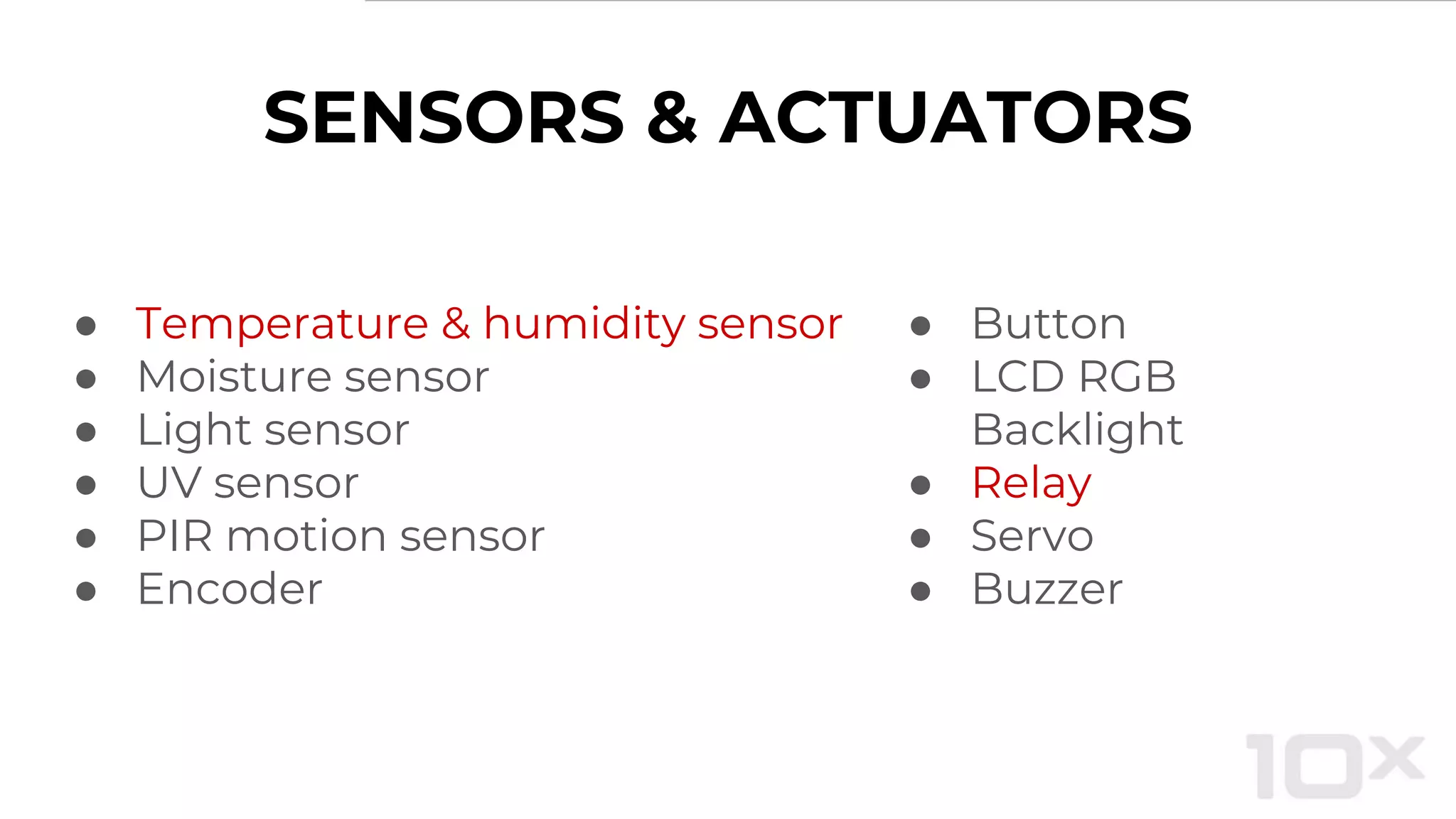 SENSORS & ACTUATORS

- Temperature & humidity sensor
- Moisture sensor
- Light sensor
- UV sensor
- PIR motion sensor
- Encoder

- Button
- LCD RGB Backlight
- Relay
- Servo
- Buzzer

10x